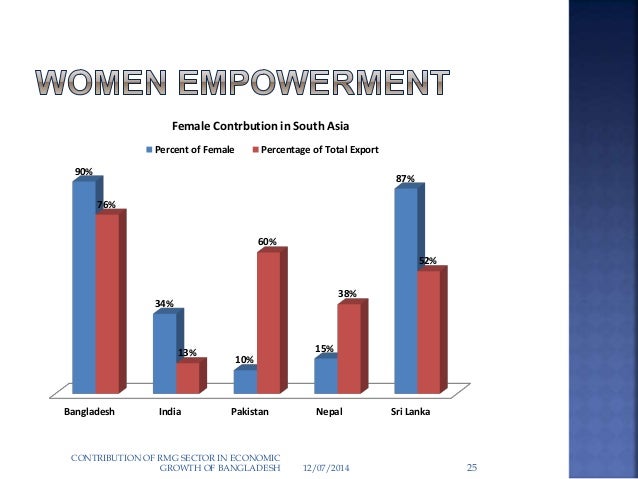 WOMEN EMPOWERMENT

Female Contrbution in South Asia

Percent of Female
Percentage of Total Export

90%
76%
34%
13%
10%
60%
15%
38%
87%
52%

Bangladesh
India
Pakistan
Nepal
Sri Lanka

CONTRIBUTION OF RMG SECTOR IN ECONOMIC GROWTH OF BANGLADESH
12/07/2014
25